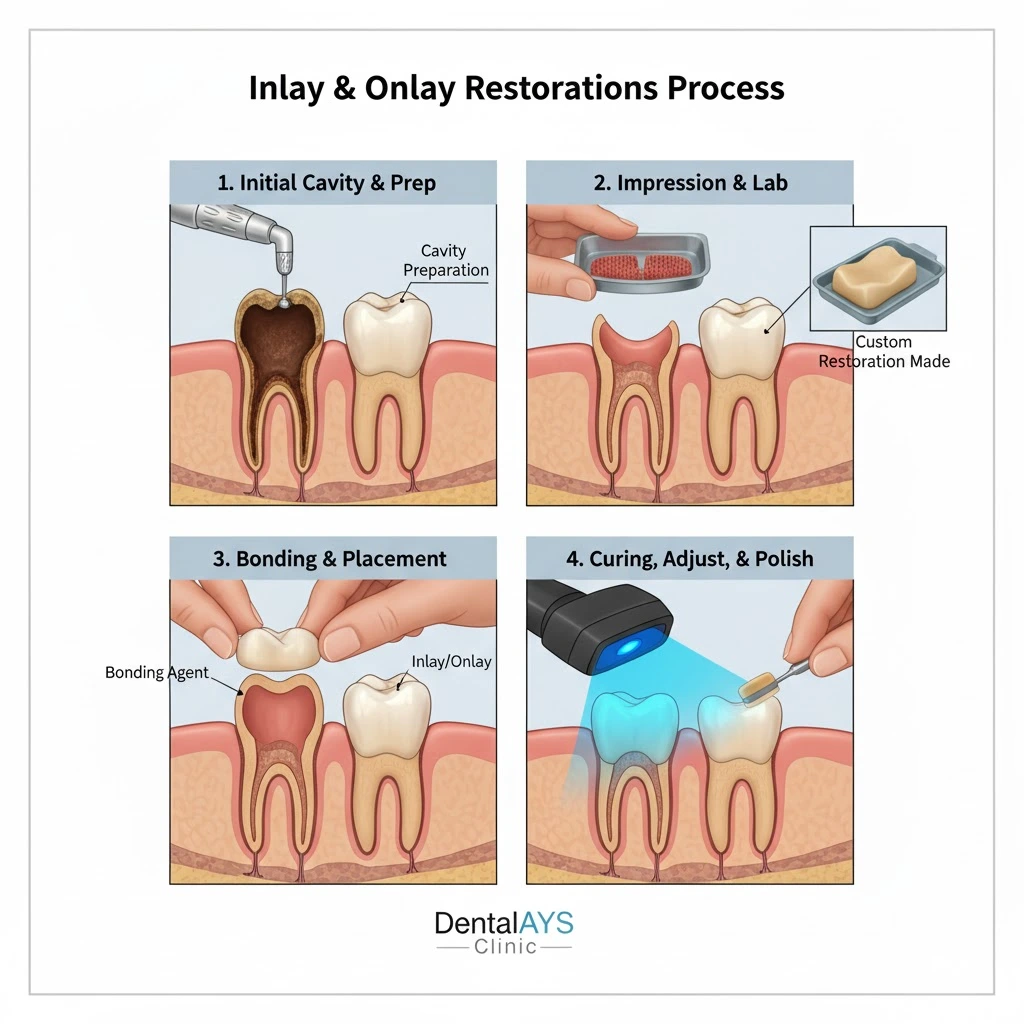 Inlay & Onlay Restorations Process

1. Initial Cavity & Prep

Cavity Preparation

2. Impression & Lab

Custom Restoration Made

3. Bonding & Placement

Bonding Agent

Inlay/Onlay

4. Curing, Adjust, & Polish

DentalAYS
Clinic